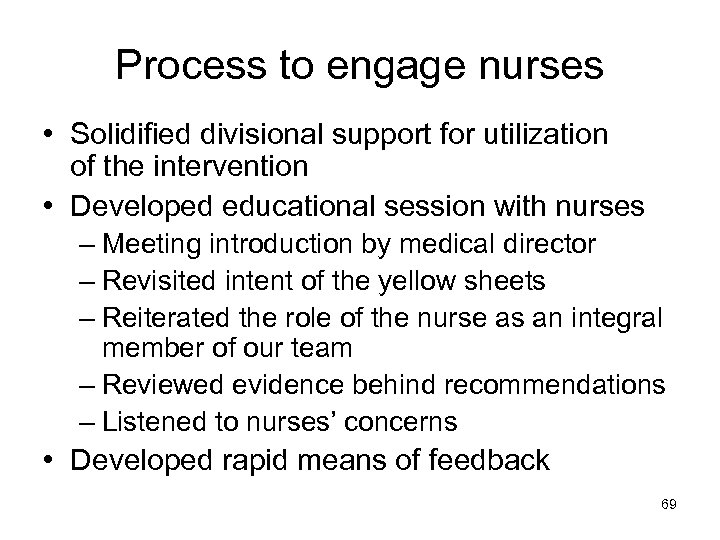 Process to engage nurses

• Solidified divisional support for utilization of the intervention
• Developed educational session with nurses
  – Meeting introduction by medical director
  – Revisited intent of the yellow sheets
  – Reiterated the role of the nurse as an integral member of our team
  – Reviewed evidence behind recommendations
  – Listened to nurses' concerns
• Developed rapid means of feedback

69